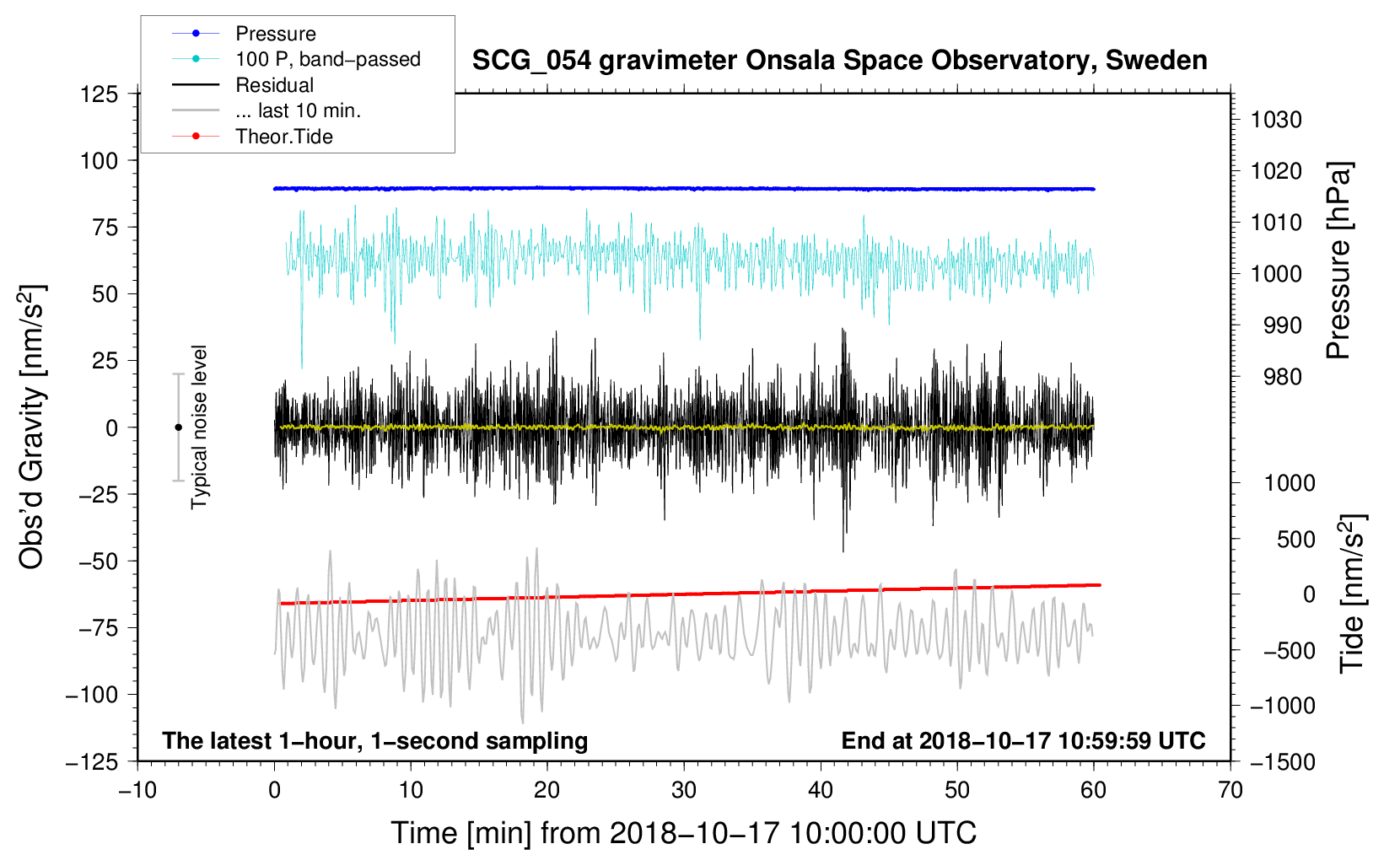 Pressure
100 P, band−passed
Residual
... last 10 min.
Theor.Tide

SCG_054 gravimeter Onsala Space Observatory, Sweden

Obs'd Gravity [nm/s$^2$]
125
100
75
50
25
0
−25
−50
−75
−100
−125

Typical noise level

1030
1020
1010
1000
990
980
Pressure [hPa]

1000
500
0
−500
−1000
−1500
Tide [nm/s$^2$]

The latest 1−hour, 1−second sampling
End at 2018−10−17 10:59:59 UTC

−10
0
10
20
30
40
50
60
70
Time [min] from 2018−10−17 10:00:00 UTC